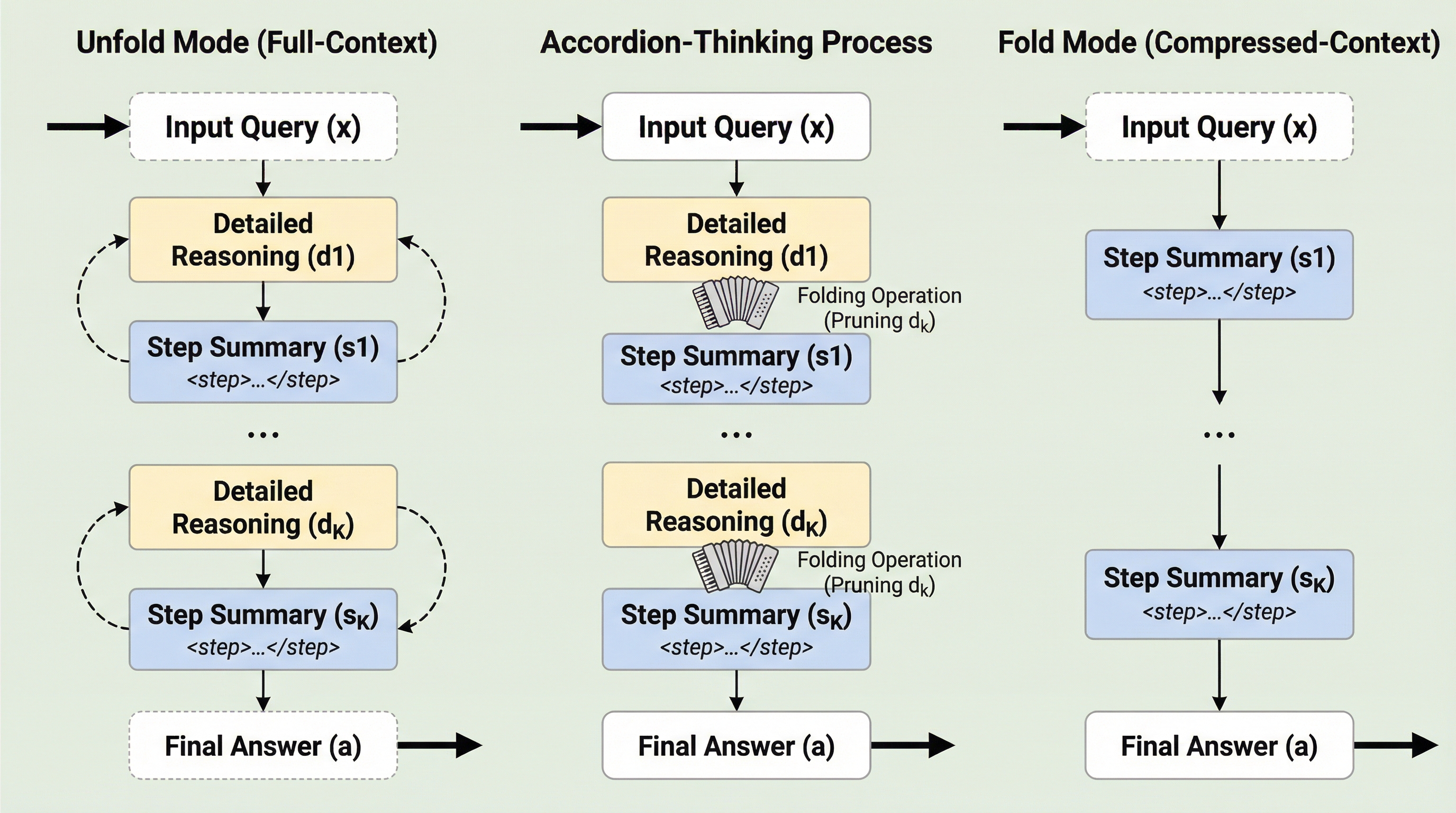 Unfold Mode (Full-Context)

Input Query (x)

Detailed Reasoning (d1)

Step Summary (s1)
<step>...</step>

...

Detailed Reasoning ($d_K$)

Step Summary ($s_K$)
<step>...</step>

Final Answer (a)

Accordion-Thinking Process

Input Query (x)

Detailed Reasoning (d1)

Folding Operation (Pruning $d_k$)

Step Summary (s1)
<step>...</step>

...

Detailed Reasoning ($d_K$)

Folding Operation (Pruning $d_k$)

Step Summary ($s_K$)
<step>...</step>

Final Answer (a)

Fold Mode (Compressed-Context)

Input Query (x)

Step Summary (s1)
<step>...</step>

...

Step Summary ($s_K$)
<step>...</step>

Final Answer (a)